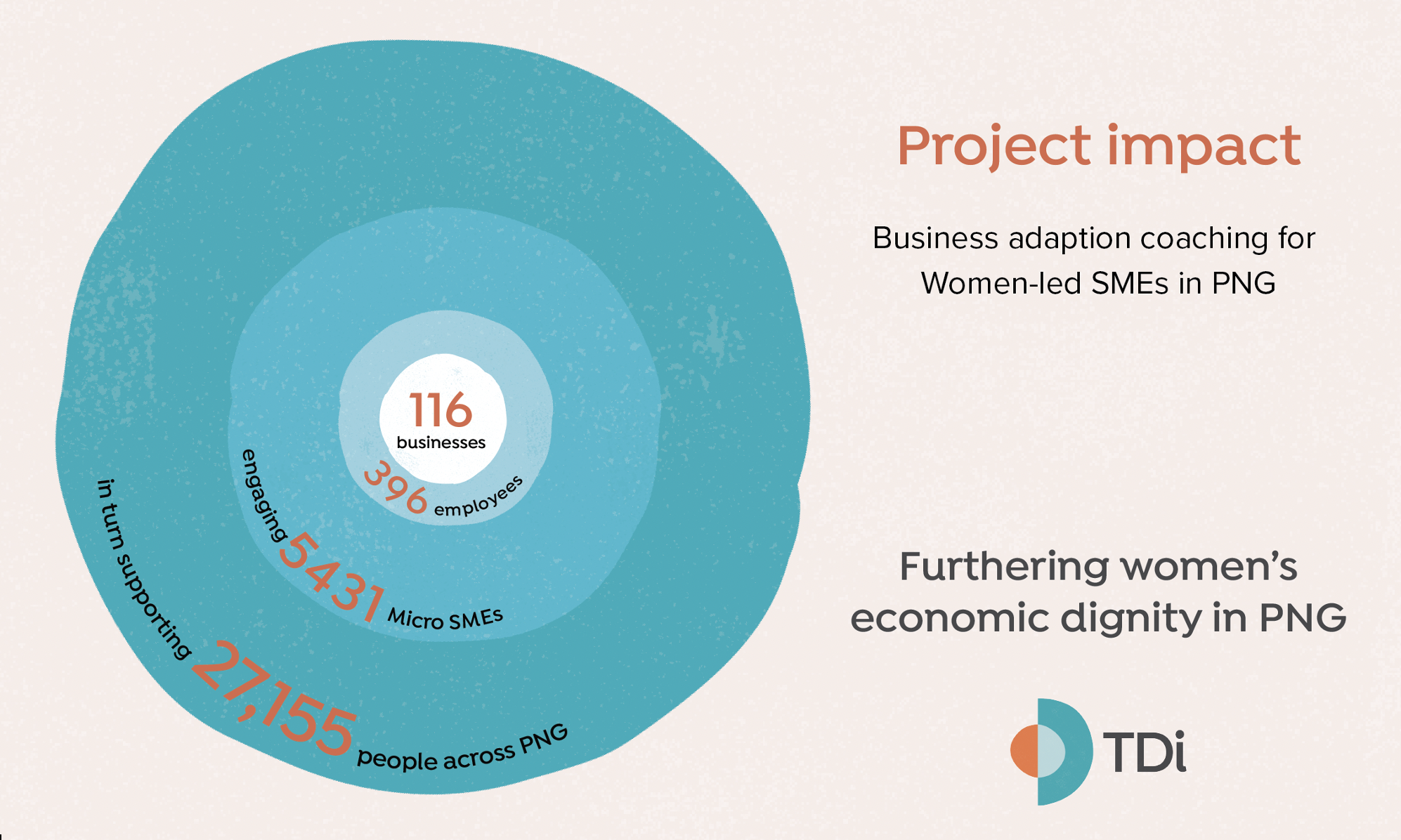 116
businesses
396 employees
engaging 5431 Micro SMEs
in turn supporting 27,155 people across PNG

Project impact

Business adaption coaching for Women-led SMEs in PNG

Furthering women's economic dignity in PNG

TDi